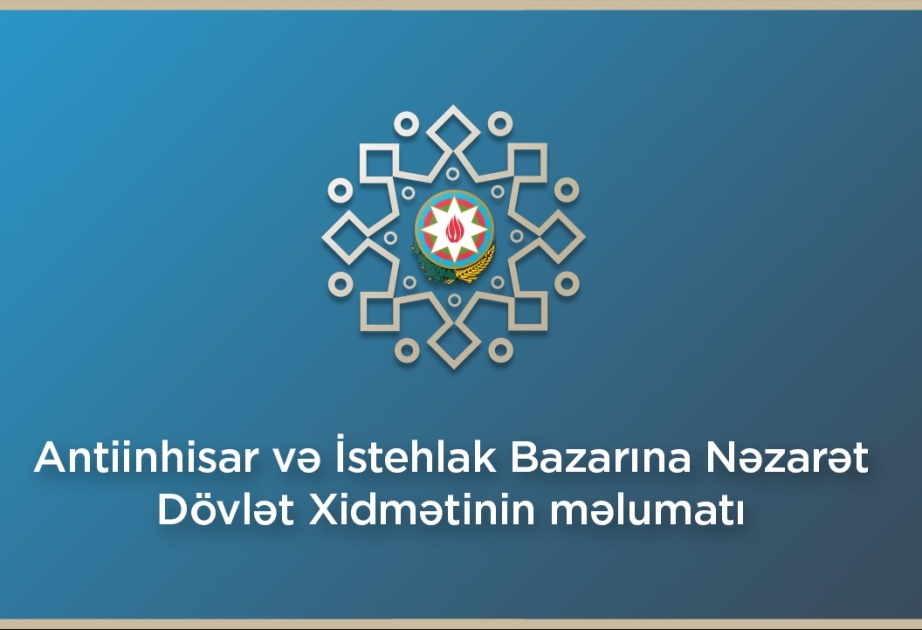 Antiinhisar və İstehlak Bazarına Nəzarət Dövlət Xidmətinin məlumatı